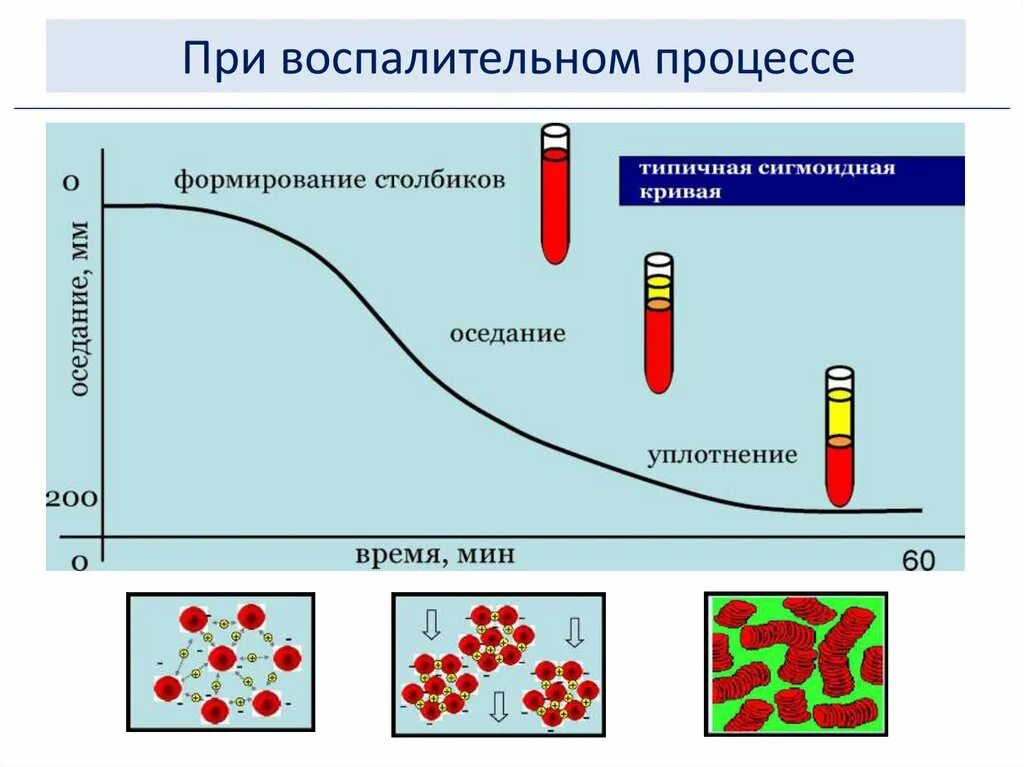 При воспалительном процессе

0

формирование столбиков

типичная сигмоидная кривая

оседание, мм

оседание

уплотнение

200

0

время, мин

60